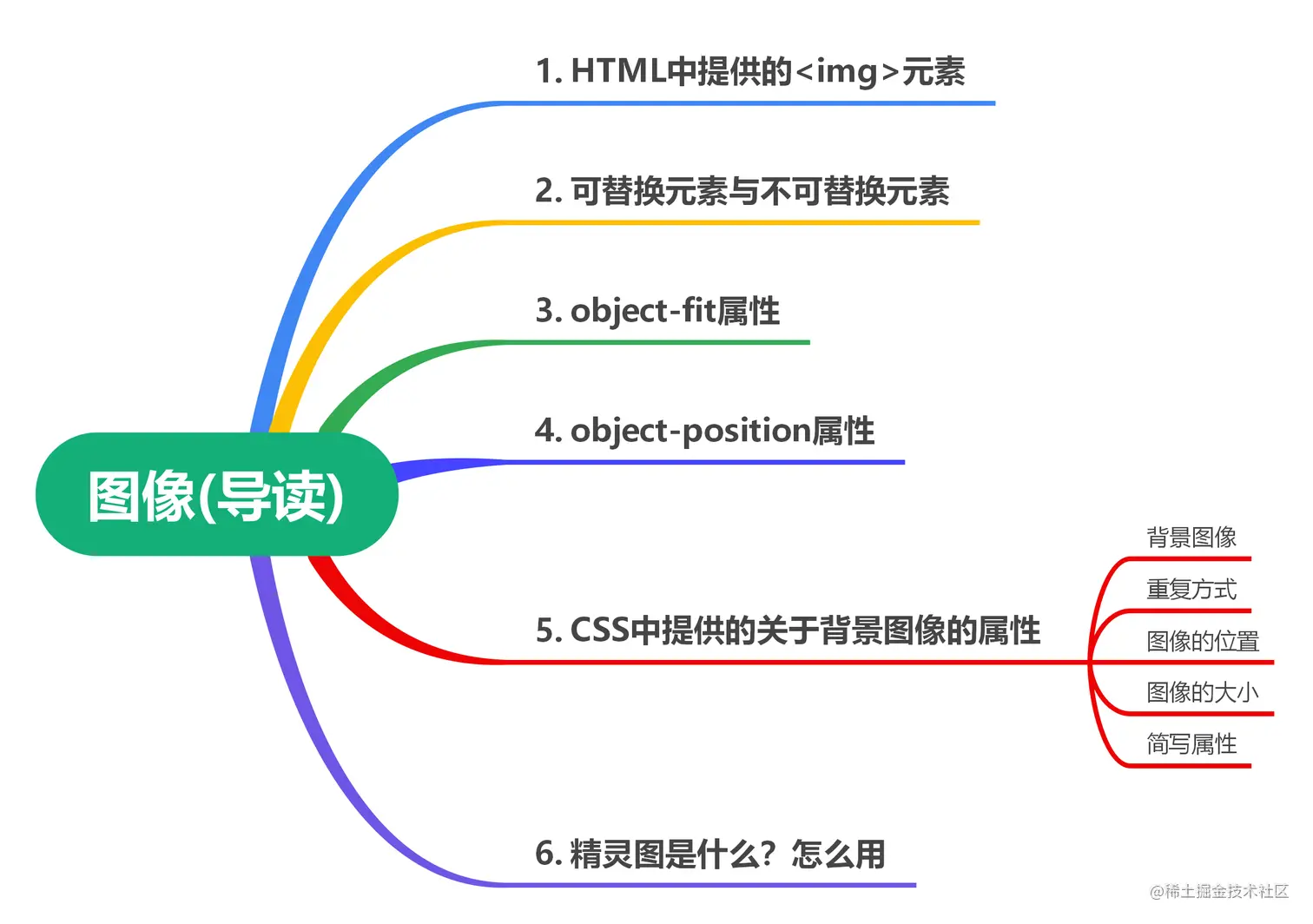 图像(导读)

1. HTML中提供的<img>元素

2. 可替换元素与不可替换元素

3. object-fit属性

4. object-position属性

5. CSS中提供的关于背景图像的属性

背景图像

重复方式

图像的位置

图像的大小

简写属性

6. 精灵图是什么？怎么用

@稀土掘金技术社区